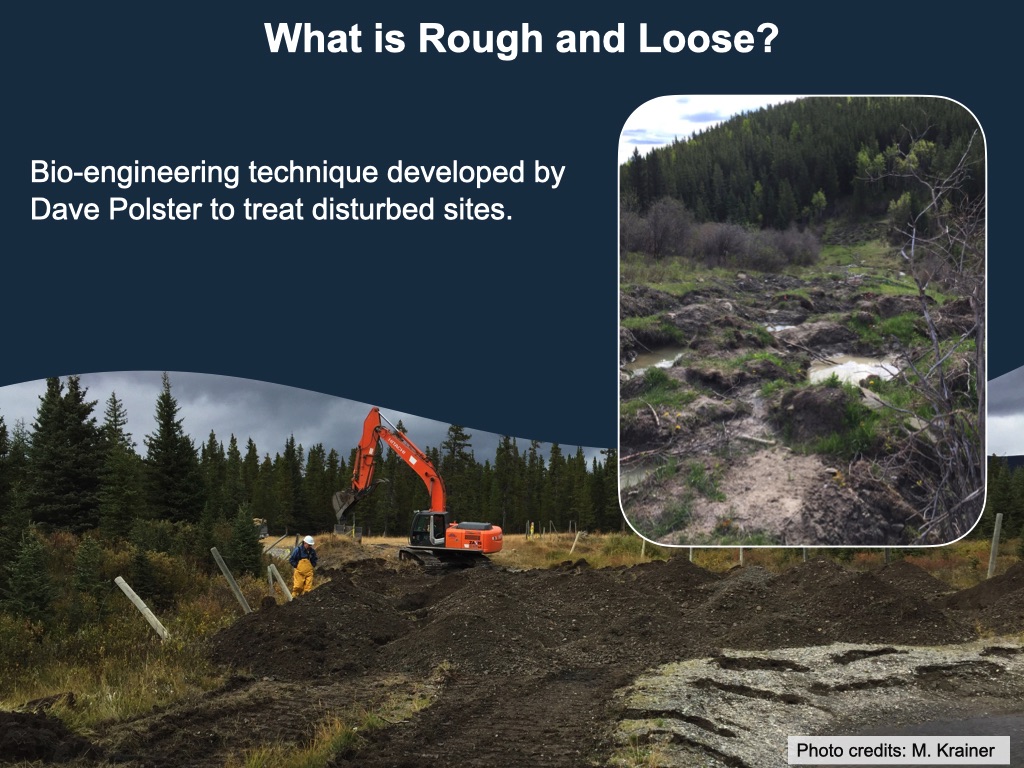 What is Rough and Loose?

Bio-engineering technique developed by Dave Polster to treat disturbed sites.

Photo credits: M. Krainer